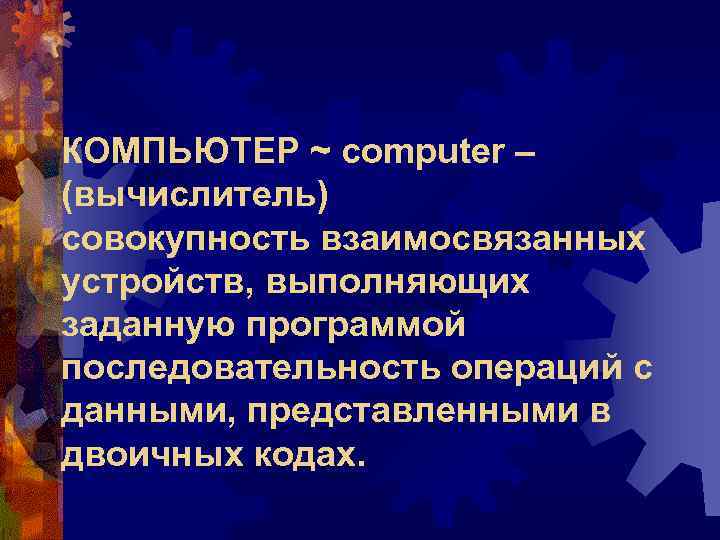 КОМПЬЮТЕР ~ computer – (вычислитель)
совокупность взаимосвязанных устройств, выполняющих заданную программой последовательность операций с данными, представленными в двоичных кодах.